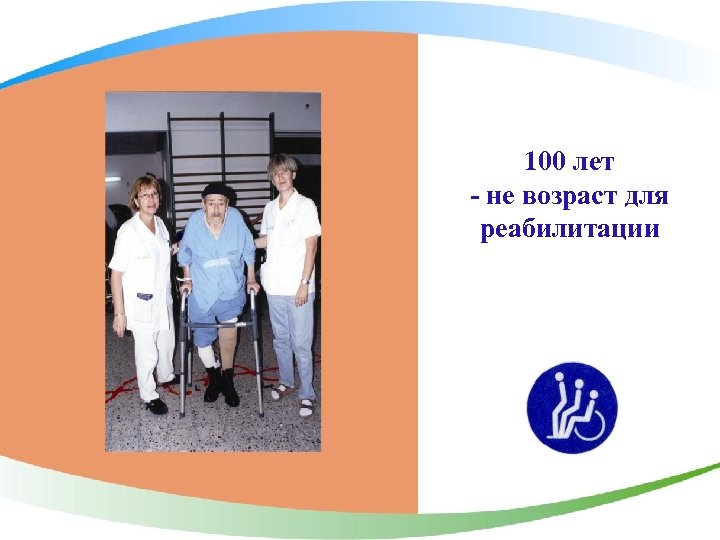 100 лет
- не возраст для реабилитации